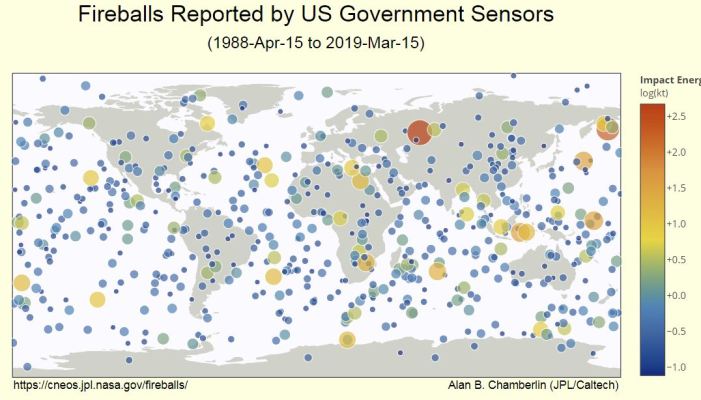 Fireballs Reported by US Government Sensors

(1988-Apr-15 to 2019-Mar-15)

Impact Energ
log(kt)

+2.5
+2.0
+1.5
+1.0
+0.5
+0.0
−0.5
−1.0

https://cneos.jpl.nasa.gov/fireballs/

Alan B. Chamberlin (JPL/Caltech)